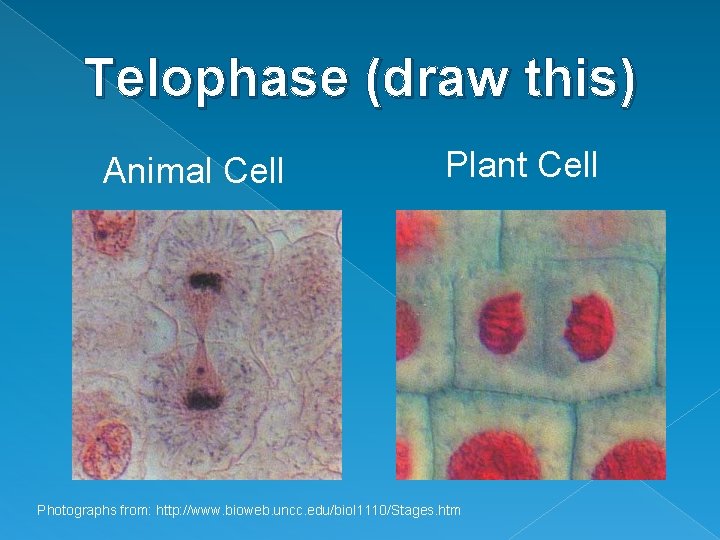 Telophase (draw this)

Animal Cell

Plant Cell

Photographs from: http://www.bioweb.uncc.edu/biol1110/Stages.htm